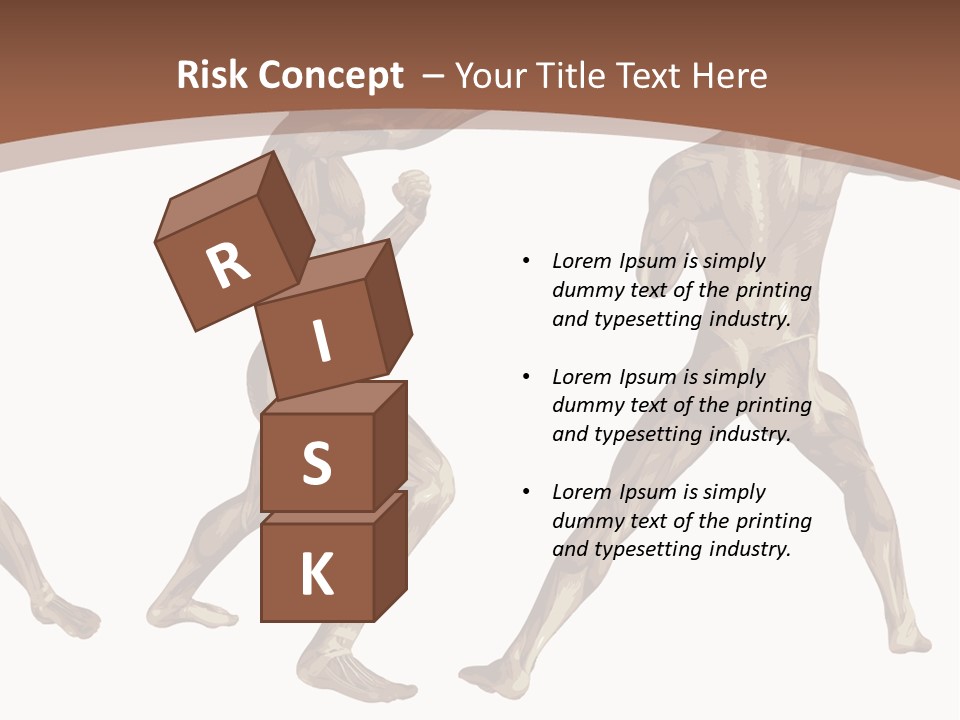 Risk Concept – Your Title Text Here

R
I
S
K

• Lorem Ipsum is simply dummy text of the printing and typesetting industry.

• Lorem Ipsum is simply dummy text of the printing and typesetting industry.

• Lorem Ipsum is simply dummy text of the printing and typesetting industry.